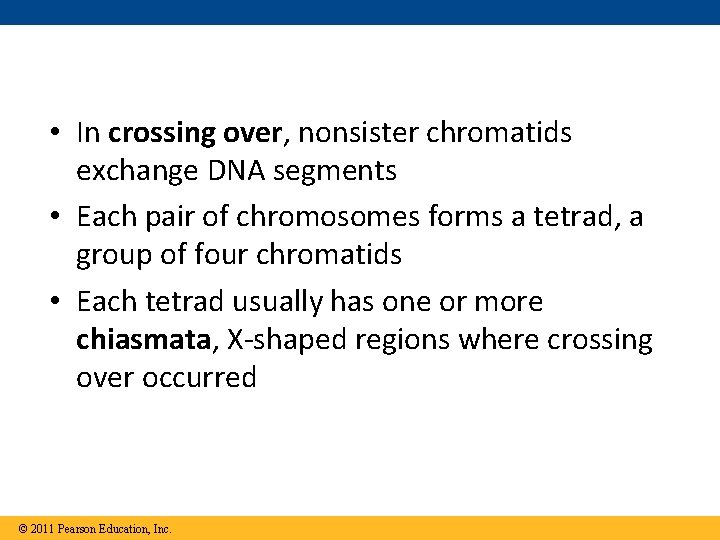 • In **crossing over**, nonsister chromatids exchange DNA segments

• Each pair of chromosomes forms a tetrad, a group of four chromatids

• Each tetrad usually has one or more **chiasmata**, X-shaped regions where crossing over occurred

© 2011 Pearson Education, Inc.